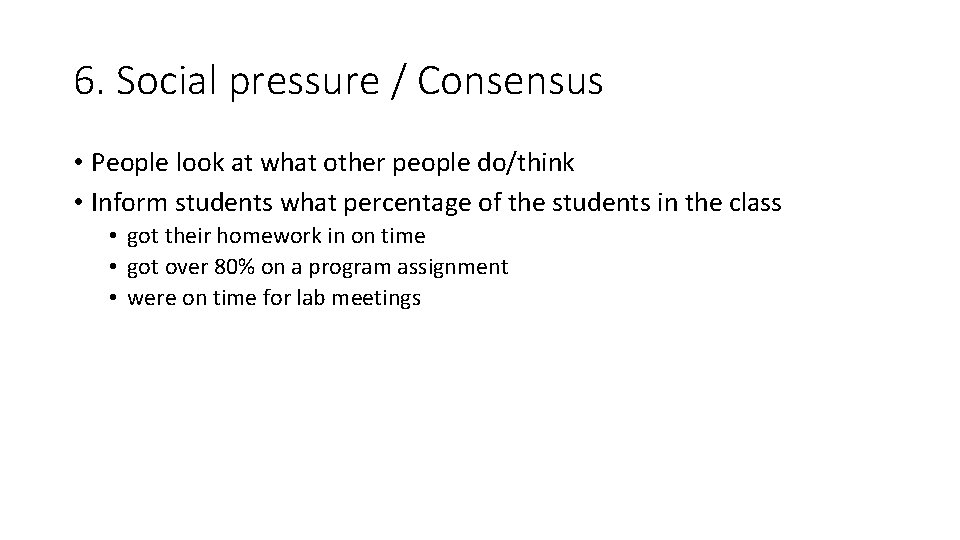 6. Social pressure / Consensus

• People look at what other people do/think
• Inform students what percentage of the students in the class
  • got their homework in on time
  • got over 80% on a program assignment
  • were on time for lab meetings